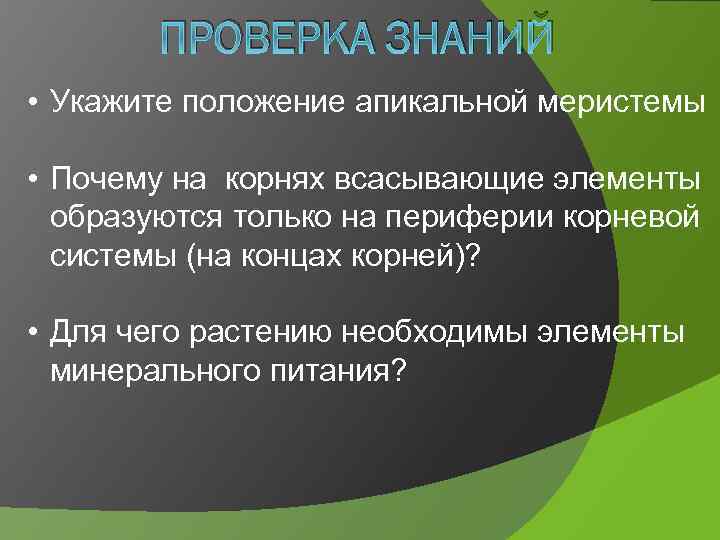 ПРОВЕРКА ЗНАНИЙ

• Укажите положение апикальной меристемы

• Почему на  корнях всасывающие элементы образуются только на периферии корневой системы (на концах корней)?

• Для чего растению необходимы элементы минерального питания?